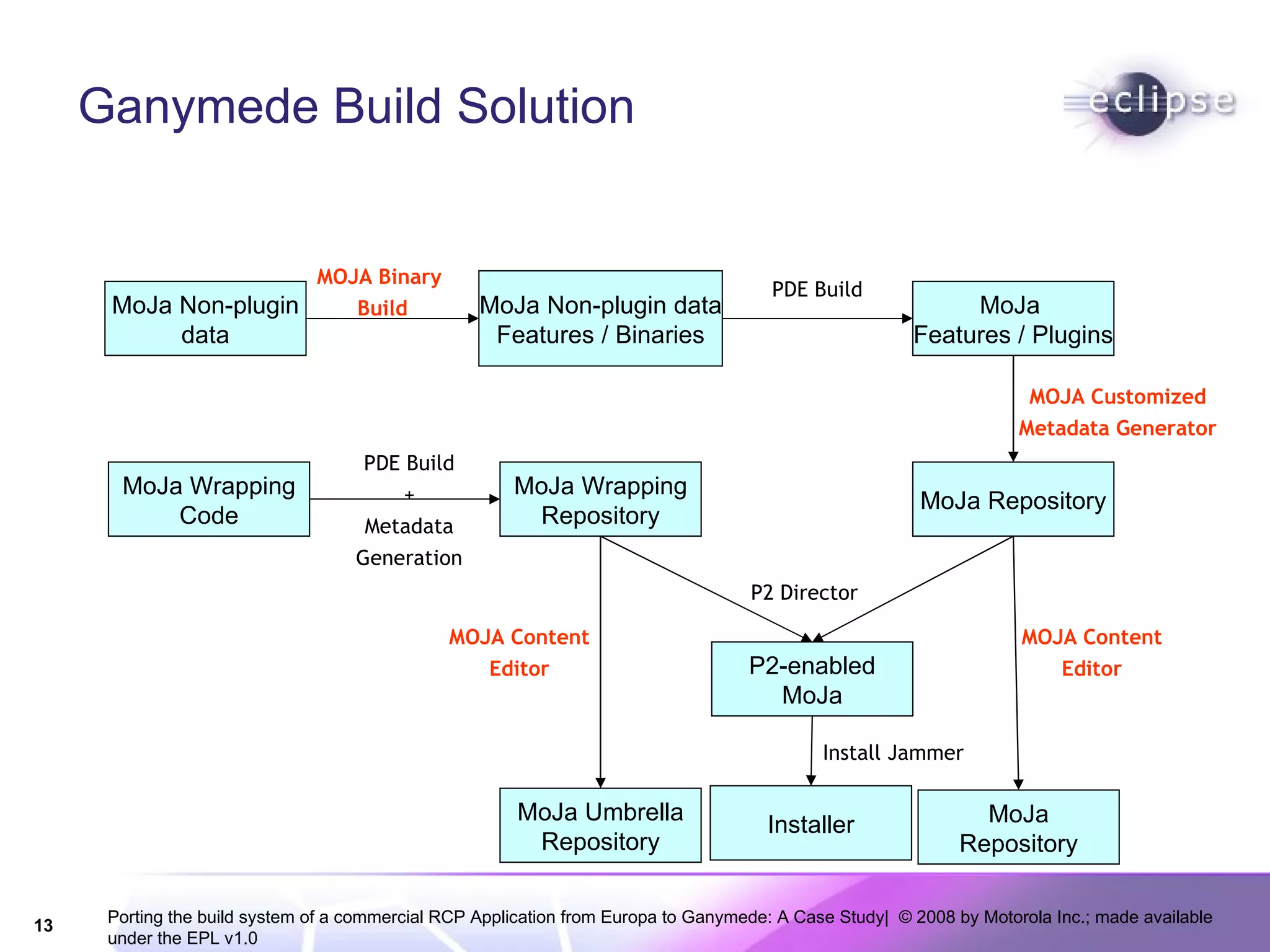 Ganymede Build Solution

eclipse

MoJa Non-plugin data

MOJA Binary Build

MoJa Non-plugin data Features / Binaries

PDE Build

MoJa Features / Plugins

MOJA Customized Metadata Generator

MoJa Wrapping Code

PDE Build + Metadata Generation

MoJa Wrapping Repository

MoJa Repository

P2 Director

MOJA Content Editor

P2-enabled MoJa

MOJA Content Editor

Install Jammer

MoJa Umbrella Repository

Installer

MoJa Repository

13

Porting the build system of a commercial RCP Application from Europa to Ganymede: A Case Study| © 2008 by Motorola Inc.; made available under the EPL v1.0